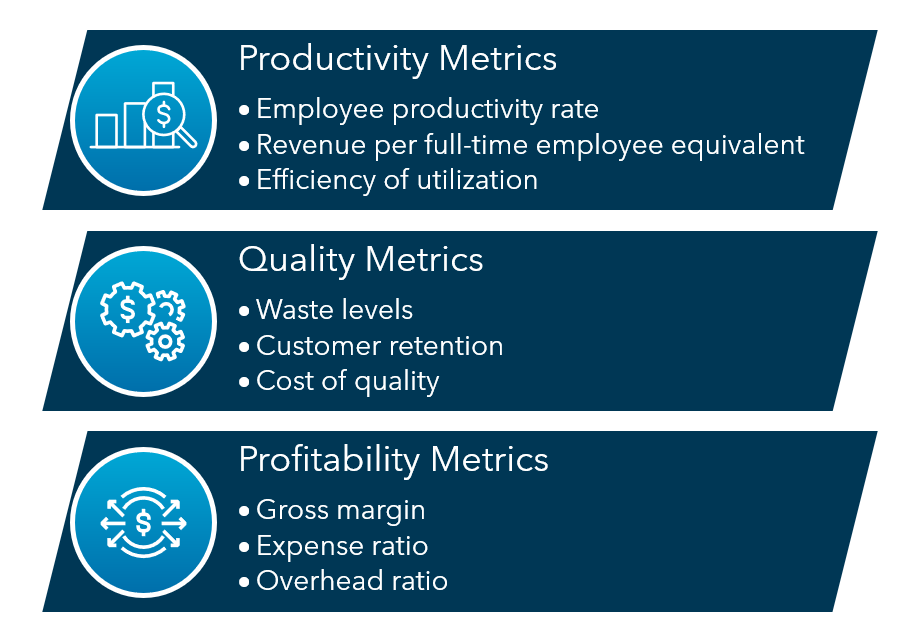 Productivity Metrics
• Employee productivity rate
• Revenue per full-time employee equivalent
• Efficiency of utilization

Quality Metrics
• Waste levels
• Customer retention
• Cost of quality

Profitability Metrics
• Gross margin
• Expense ratio
• Overhead ratio